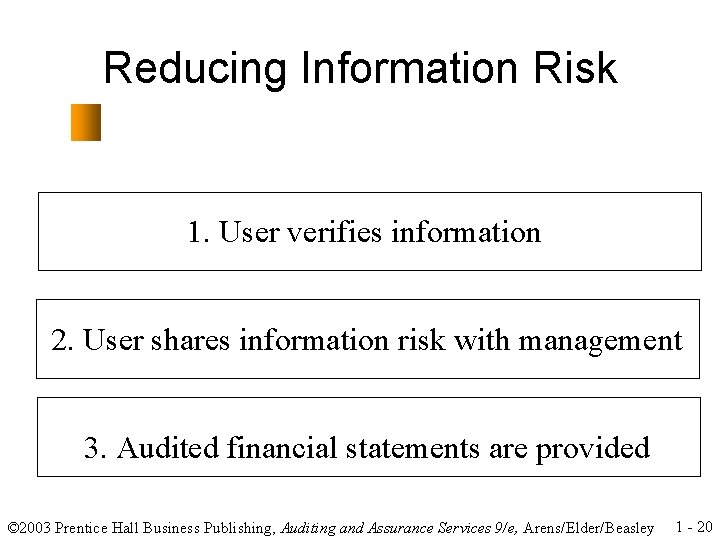 Reducing Information Risk

1. User verifies information

2. User shares information risk with management

3. Audited financial statements are provided

©2003 Prentice Hall Business Publishing, Auditing and Assurance Services 9/e, Arens/Elder/Beasley 1 - 20